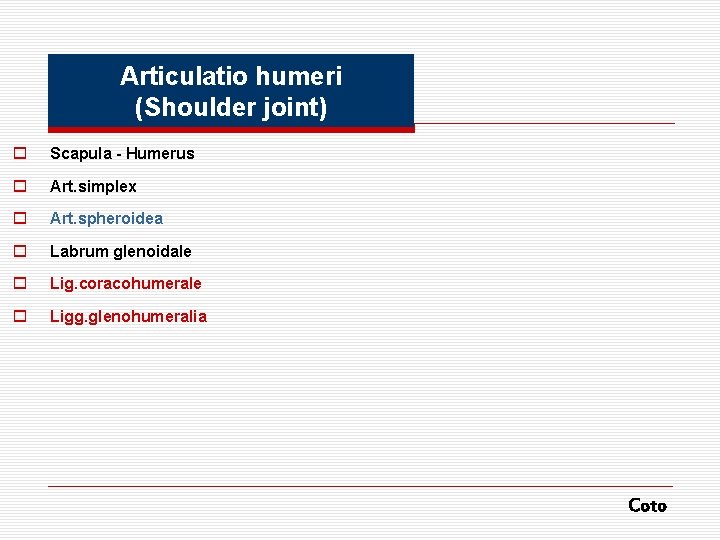 Articulatio humeri
(Shoulder joint)

Scapula - Humerus

Art.simplex

Art.spheroidea

Labrum glenoidale

Lig.coracohumerale

Ligg.glenohumeralia

Coto